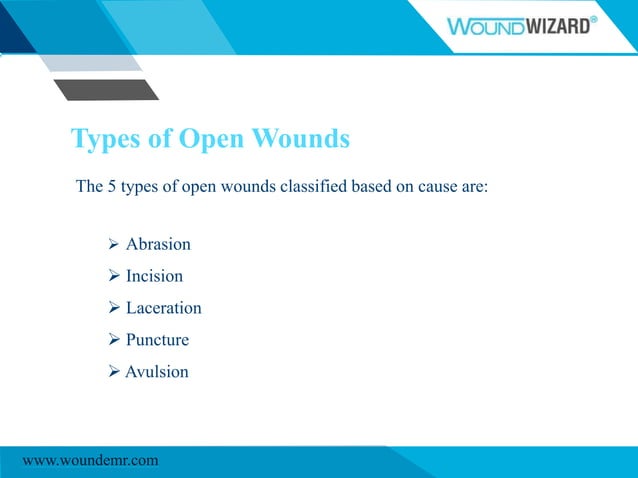 WOUNDWIZARD®

Types of Open Wounds

The 5 types of open wounds classified based on cause are:

➢ Abrasion
➢ Incision
➢ Laceration
➢ Puncture
➢ Avulsion

www.woundemr.com